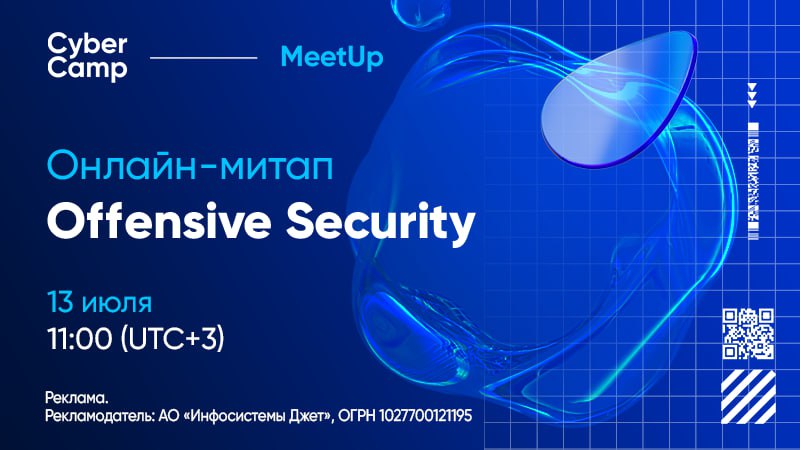 Cyber Camp

MeetUp

Онлайн-митап

Offensive Security

13 июля

11:00 (UTC+3)

Реклама.
Рекламодатель: АО «Инфосистемы Джет», ОГРН 1027700121195